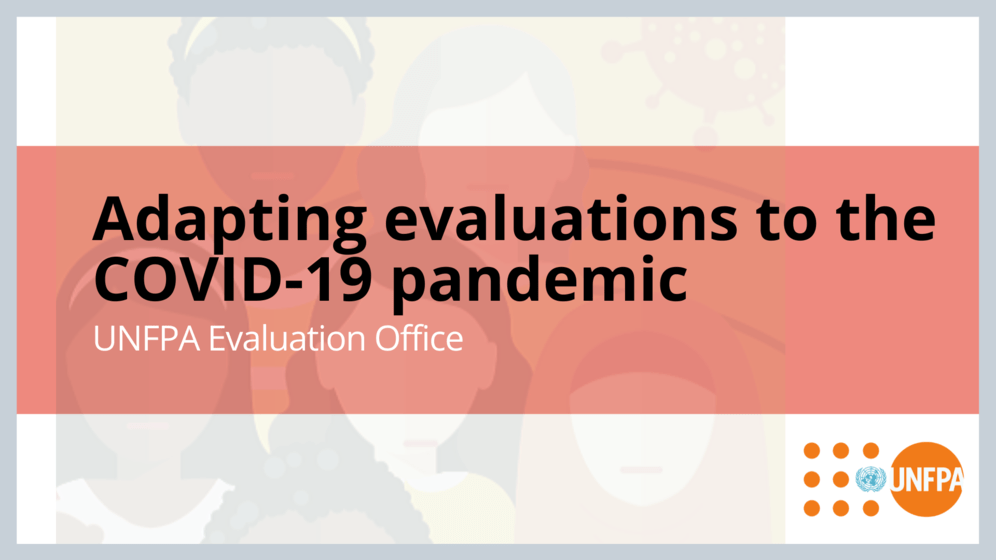 Adapting evaluations to the COVID-19 pandemic

UNFPA Evaluation Office

UNFPA